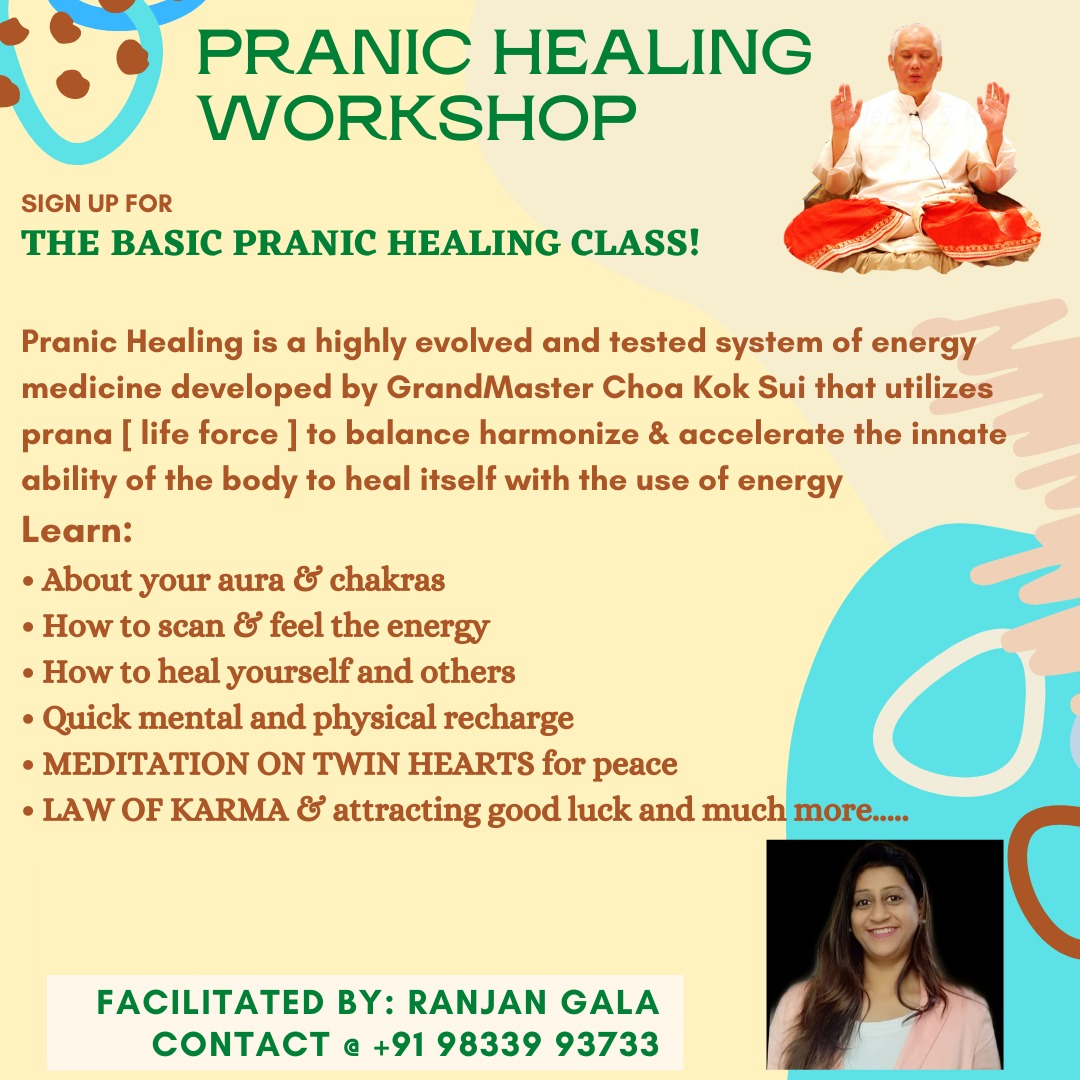 PRANIC HEALING WORKSHOP

SIGN UP FOR
THE BASIC PRANIC HEALING CLASS!

Pranic Healing is a highly evolved and tested system of energy medicine developed by GrandMaster Choa Kok Sui that utilizes prana [ life force ] to balance harmonize & accelerate the innate ability of the body to heal itself with the use of energy

Learn:
• About your aura & chakras
• How to scan & feel the energy
• How to heal yourself and others
• Quick mental and physical recharge
• MEDITATION ON TWIN HEARTS for peace
• LAW OF KARMA & attracting good luck and much more.....

FACILITATED BY: RANJAN GALA
CONTACT @ +91 98339 93733